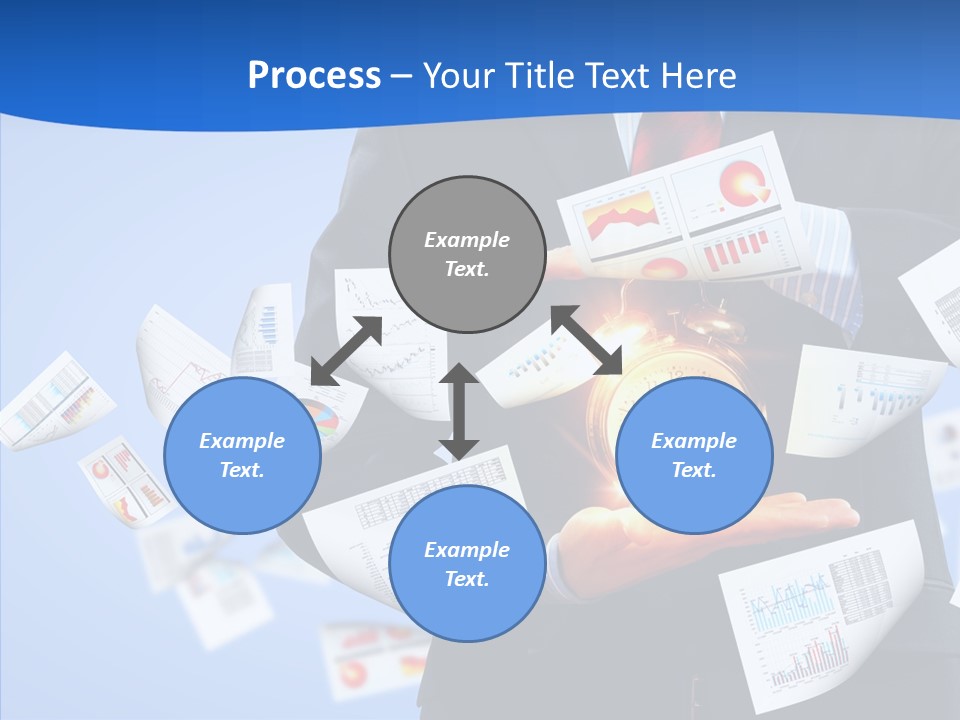 Process – Your Title Text Here

Example Text.

Example Text.

Example Text.

Example Text.